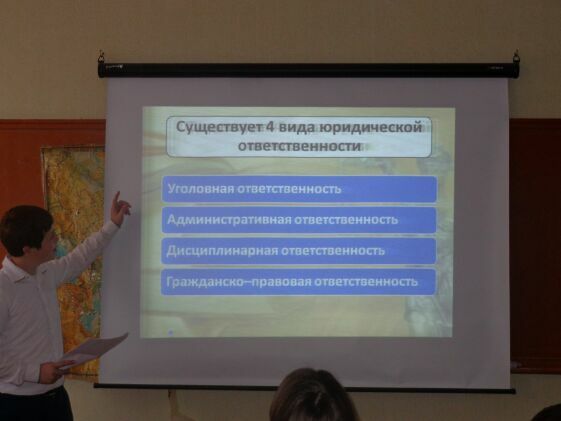 Существует 4 вида юридической ответственности

Уголовная ответственность

Административная ответственность

Дисциплинарная ответственность

Гражданско–правовая ответственность